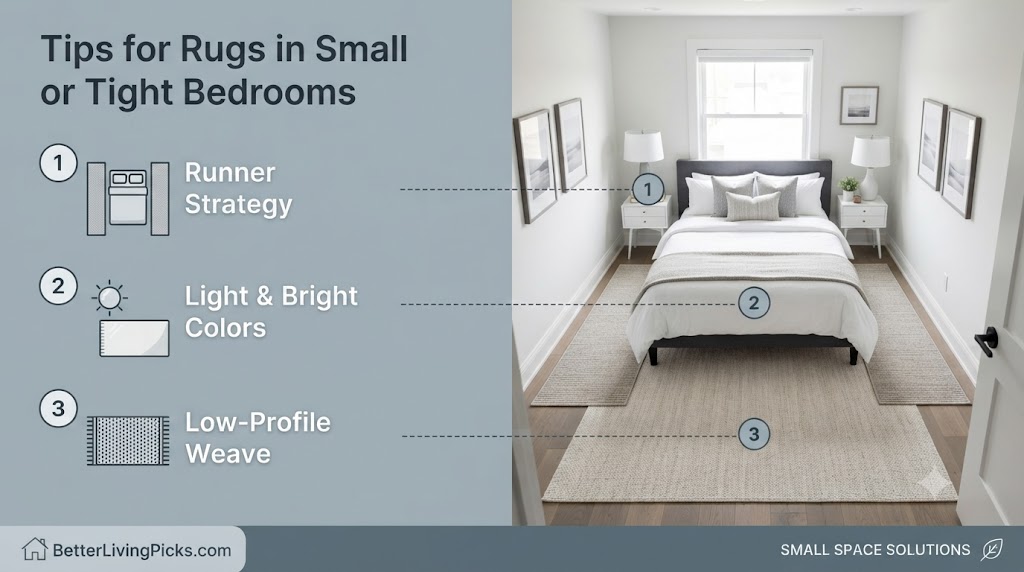 Tips for Rugs in Small or Tight Bedrooms

1 Runner Strategy

2 Light & Bright Colors

3 Low-Profile Weave

1

2

3

BetterLivingPicks.com

SMALL SPACE SOLUTIONS